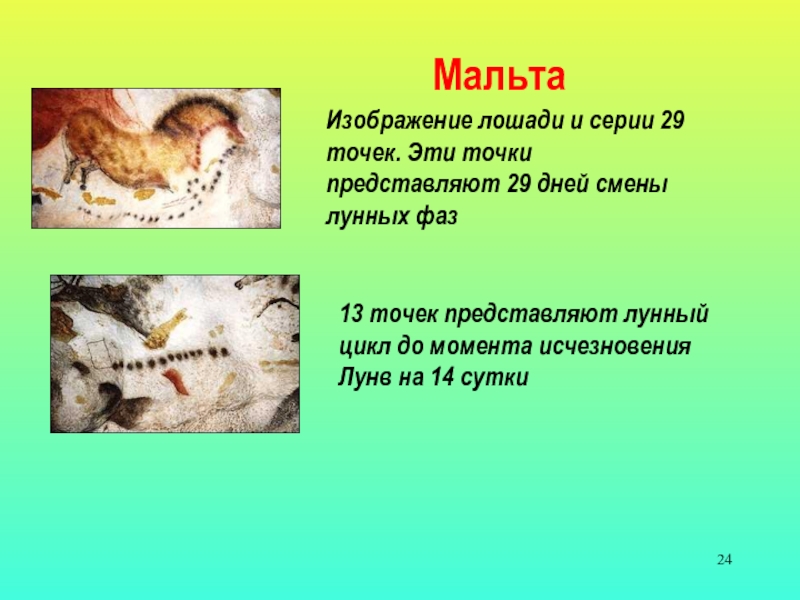 Мальта

Изображение лошади и серии 29 точек. Эти точки представляют 29 дней смены лунных фаз

13 точек представляют лунный цикл до момента исчезновения Лунв на 14 сутки

24